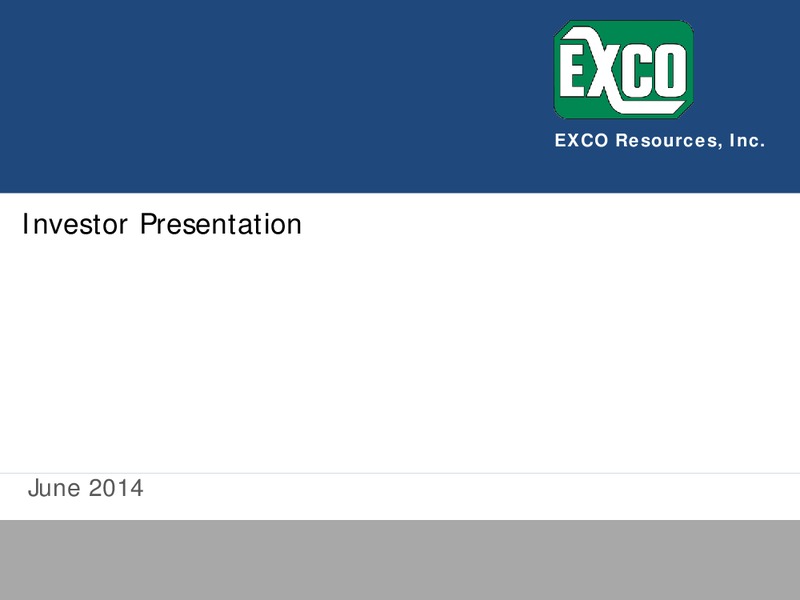 EXCO

EXCO Resources, Inc.

Investor Presentation

June 2014